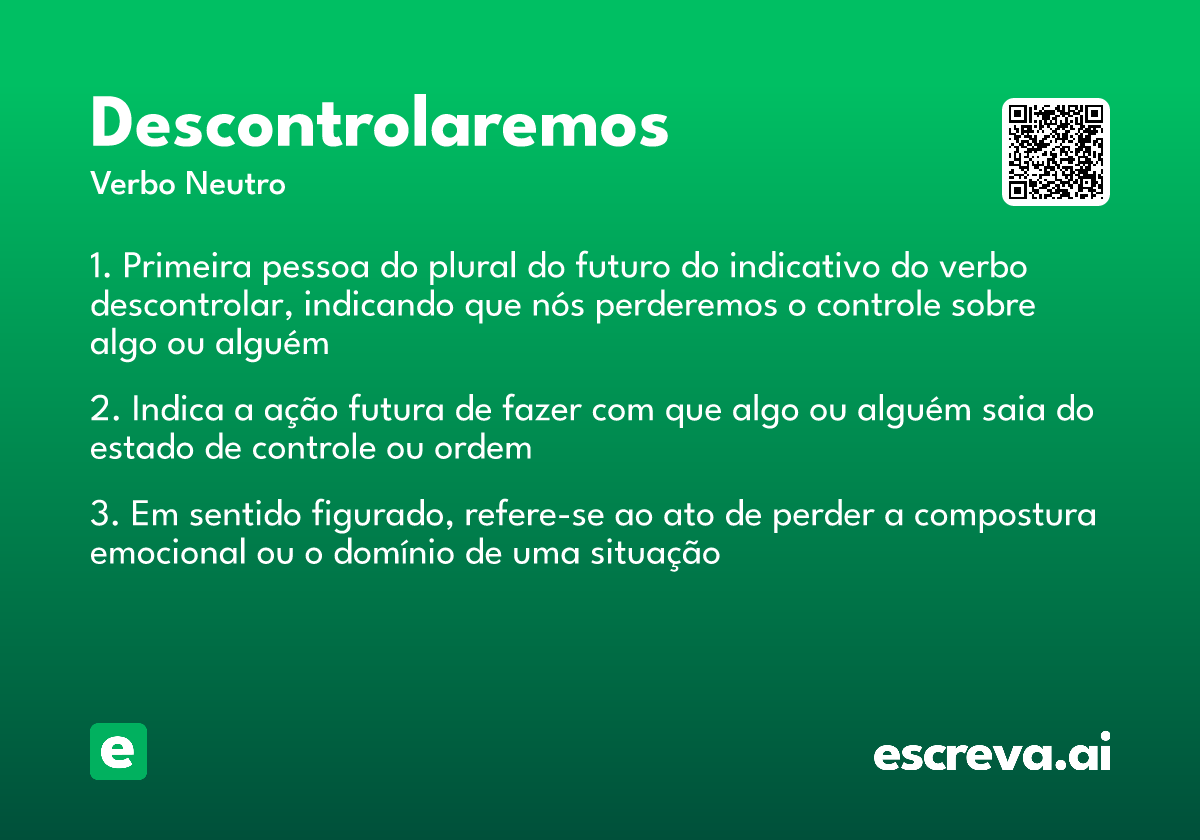 Descontrolaremos

Verbo Neutro

1. Primeira pessoa do plural do futuro do indicativo do verbo descontrolar, indicando que nós perderemos o controle sobre algo ou alguém

2. Indica a ação futura de fazer com que algo ou alguém saia do estado de controle ou ordem

3. Em sentido figurado, refere-se ao ato de perder a compostura emocional ou o domínio de uma situação

e

escreva.ai